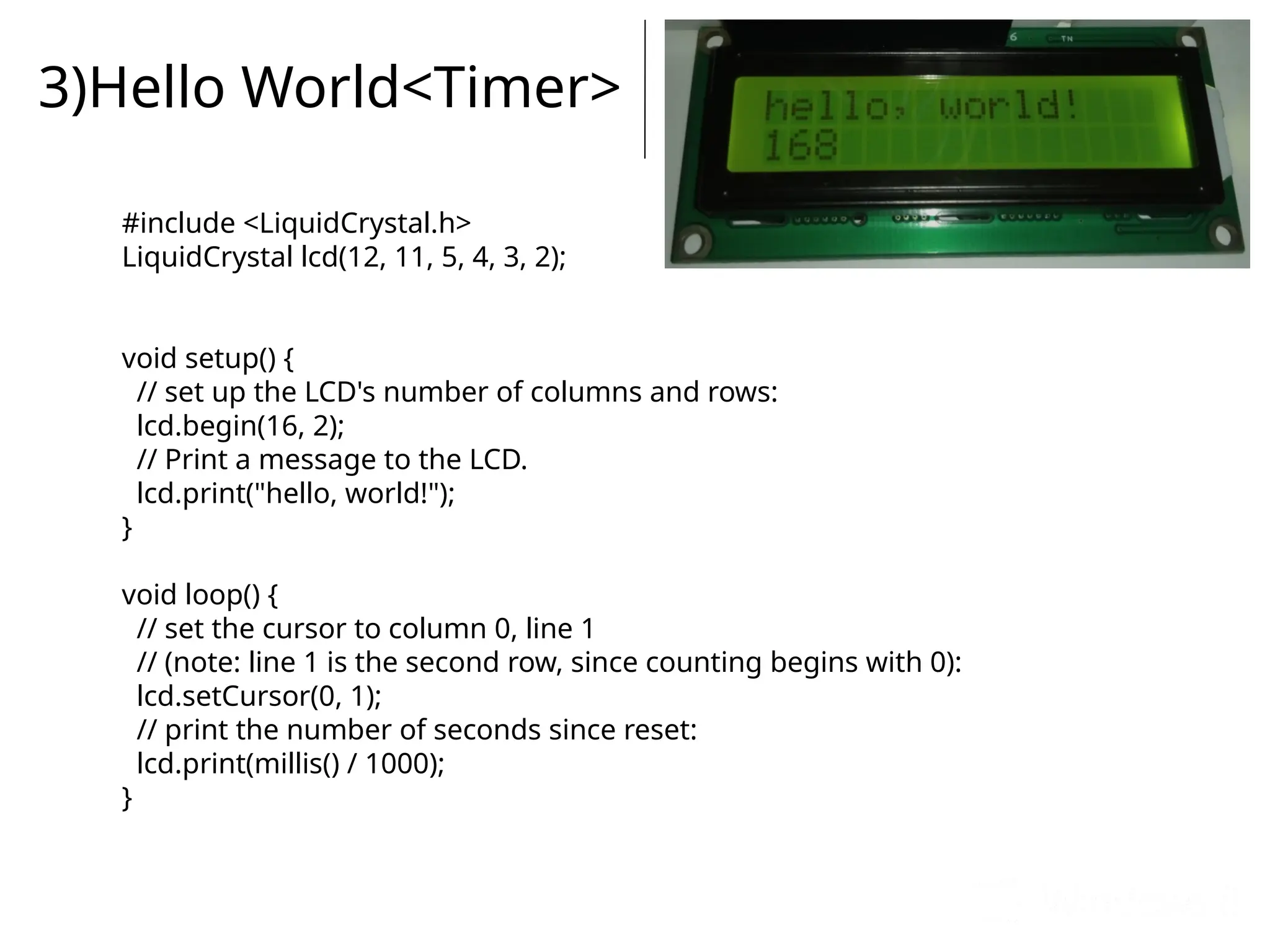 3)Hello World<Timer>

hello, world!
168

#include <LiquidCrystal.h>
LiquidCrystal lcd(12, 11, 5, 4, 3, 2);

void setup() {
// set up the LCD's number of columns and rows:
lcd.begin(16, 2);
// Print a message to the LCD.
lcd.print("hello, world!");
}

void loop() {
// set the cursor to column 0, line 1
// (note: line 1 is the second row, since counting begins with 0):
lcd.setCursor(0, 1);
// print the number of seconds since reset:
lcd.print(millis() / 1000);
}